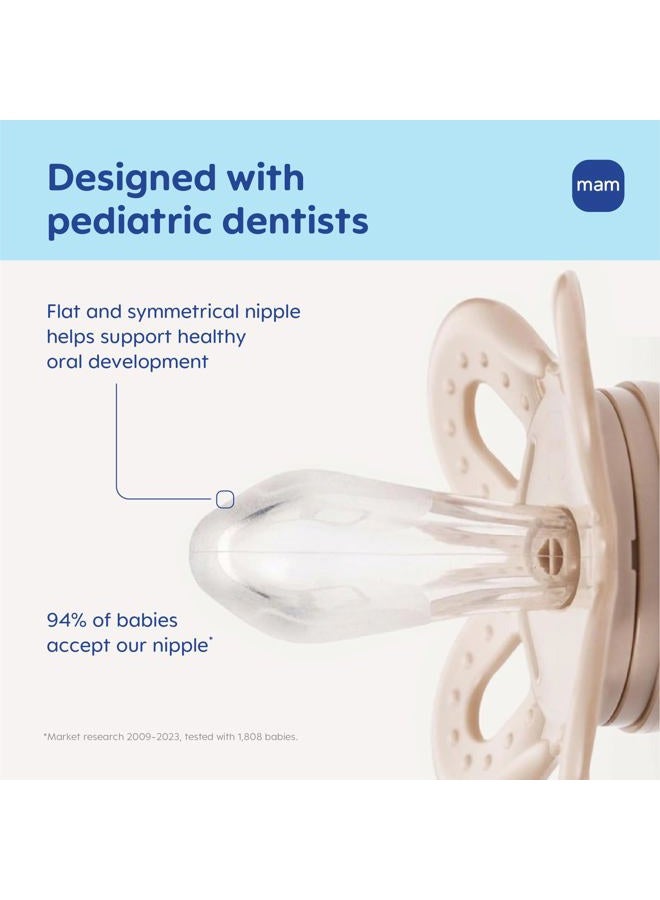 Designed with pediatric dentists

mam

Flat and symmetrical nipple helps support healthy oral development

94% of babies accept our nipple*

*Market research 2009-2023, tested with 1,808 babies.